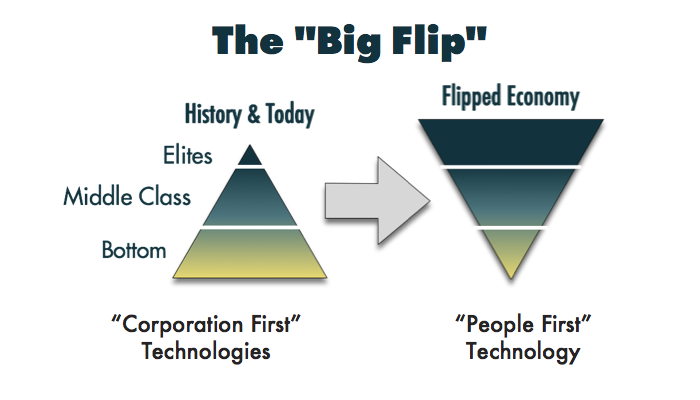 The "Big Flip"

History & Today

Elites

Middle Class

Bottom

"Corporation First" Technologies

Flipped Economy

"People First" Technology